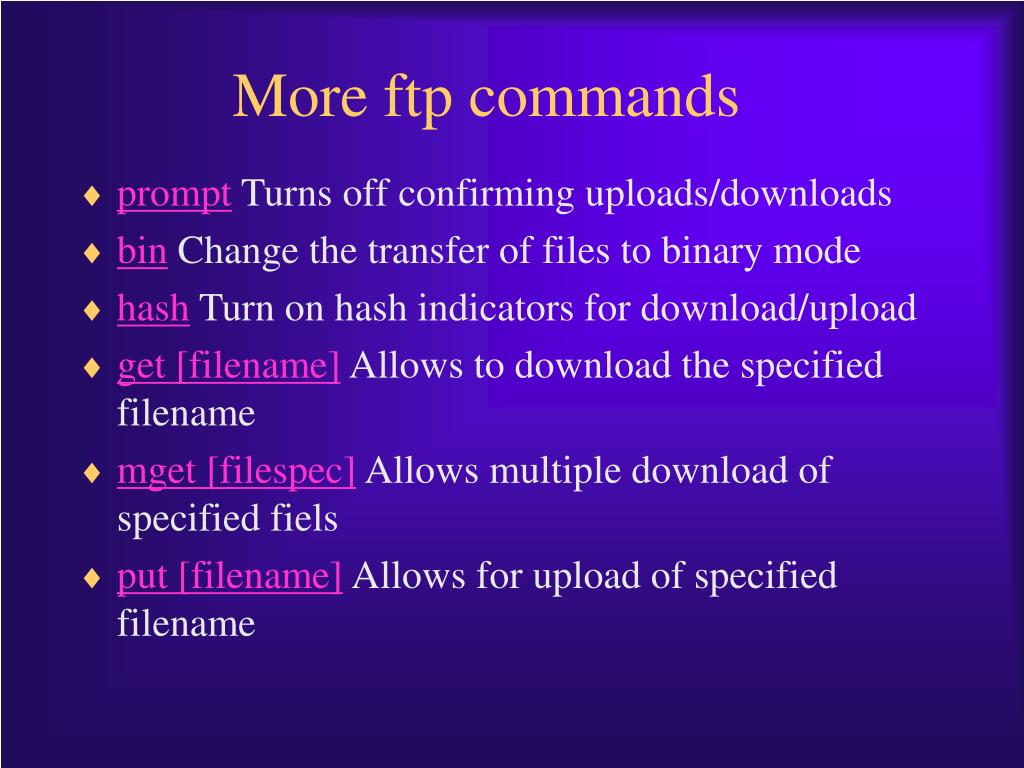 More ftp commands

♦ prompt Turns off confirming uploads/downloads
♦ bin Change the transfer of files to binary mode
♦ hash Turn on hash indicators for download/upload
♦ get [filename] Allows to download the specified filename
♦ mget [filespec] Allows multiple download of specified fiels
♦ put [filename] Allows for upload of specified filename